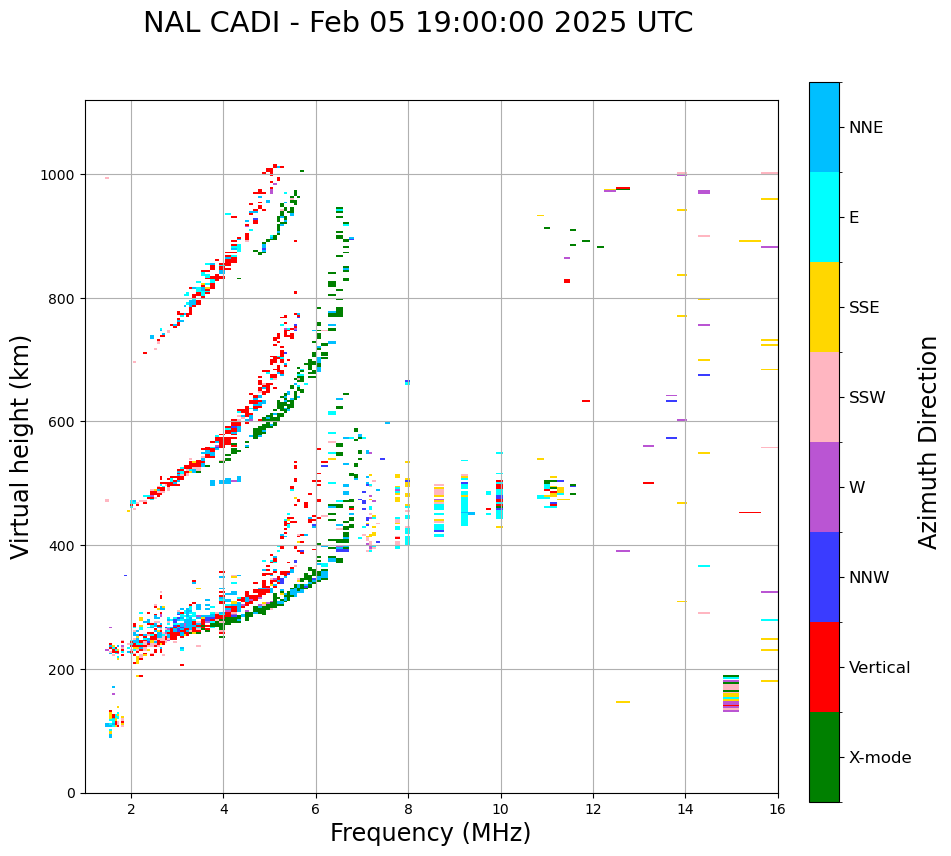 NAL CADI - Feb 05 19:00:00 2025 UTC

Virtual height (km)

1000
800
600
400
200
0

2
4
6
8
10
12
14
16

Frequency (MHz)

NNE
E
SSE
SSW
W
NNW
Vertical
X-mode

Azimuth Direction